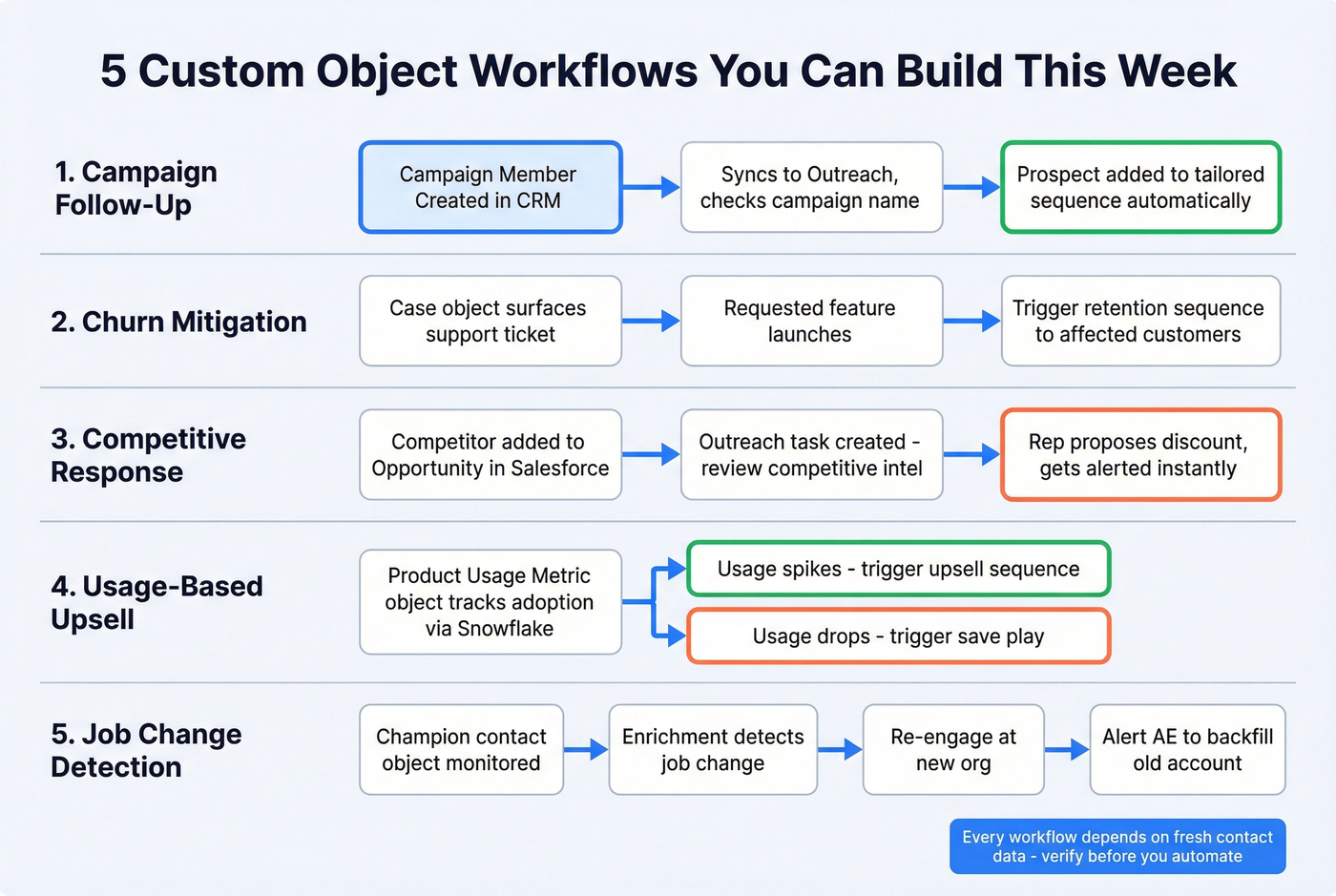 5 Custom Object Workflows You Can Build This Week

1. Campaign Follow-Up

Campaign Member Created in CRM

Syncs to Outreach, checks campaign name

Prospect added to tailored sequence automatically

2. Churn Mitigation

Case object surfaces support ticket

Requested feature launches

Trigger retention sequence to affected customers

3. Competitive Response

Competitor added to Opportunity in Salesforce

Outreach task created - review competitive intel

Rep proposes discount, gets alerted instantly

4. Usage-Based Upsell

Product Usage Metric object tracks adoption via Snowflake

Usage spikes - trigger upsell sequence

Usage drops - trigger save play

5. Job Change Detection

Champion contact object monitored

Enrichment detects job change

Re-engage at new org

Alert AE to backfill old account

Every workflow depends on fresh contact data - verify before you automate